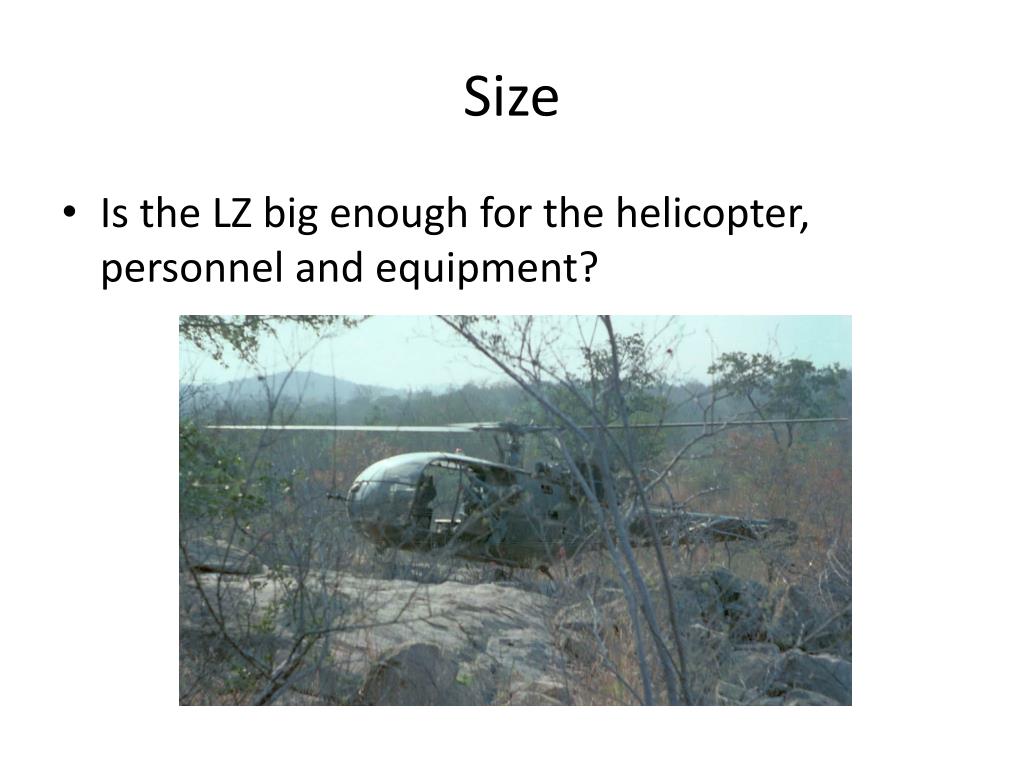 Size

• Is the LZ big enough for the helicopter, personnel and equipment?